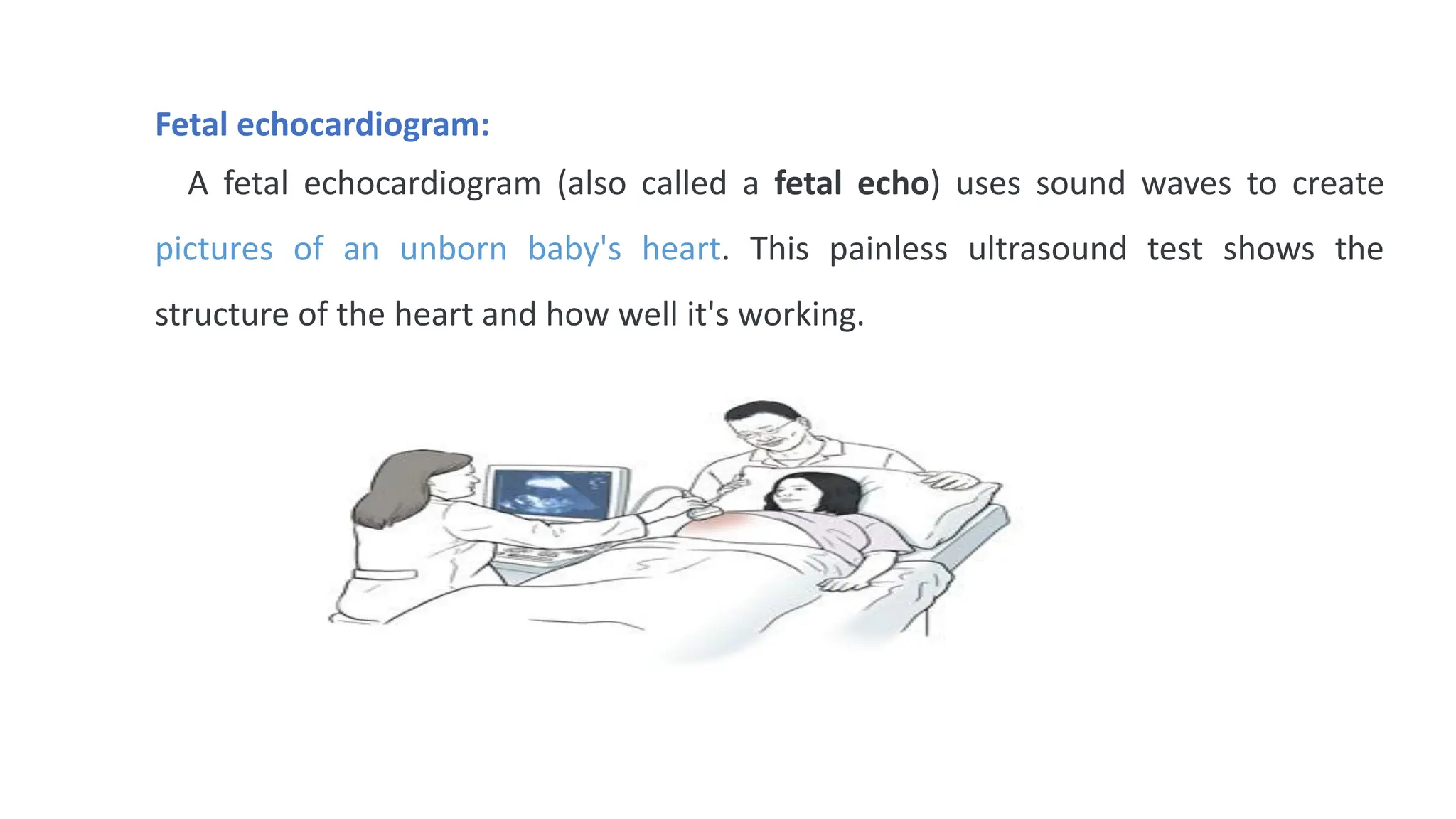 Fetal echocardiogram:

A fetal echocardiogram (also called a fetal echo) uses sound waves to create pictures of an unborn baby's heart. This painless ultrasound test shows the structure of the heart and how well it's working.